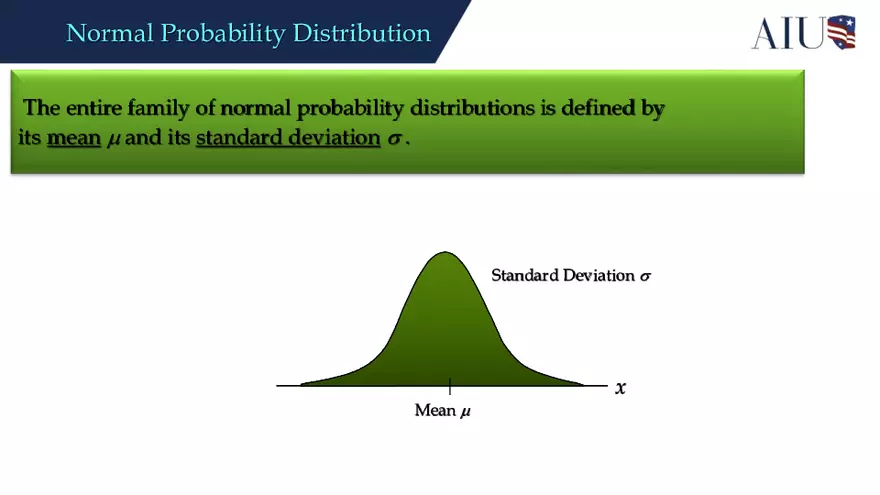 Normal Probability Distribution

AIU

The entire family of normal probability distributions is defined by its mean $\mu$ and its standard deviation $\sigma$.

Standard Deviation $\sigma$

$x$

Mean $\mu$